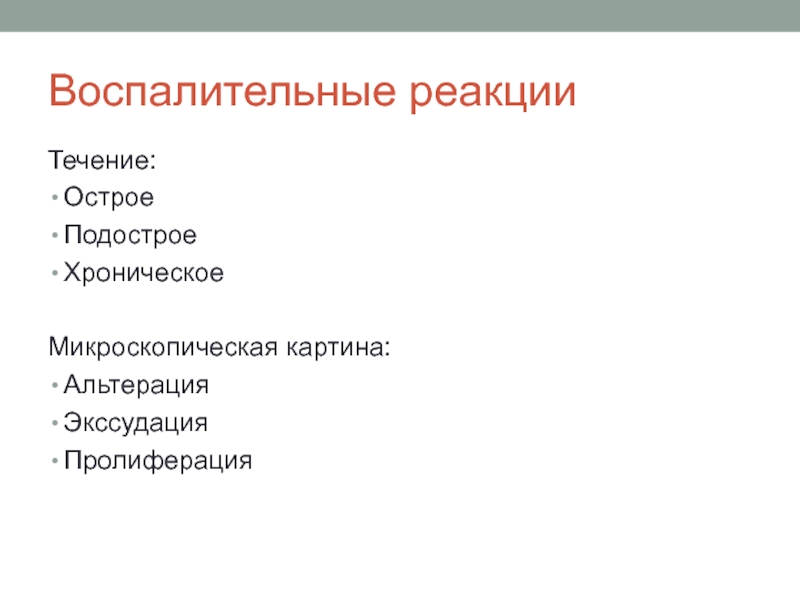 Воспалительные реакции

Течение:
• Острое
• Подострое
• Хроническое

Микроскопическая картина:
• Альтерация
• Экссудация
• Пролиферация